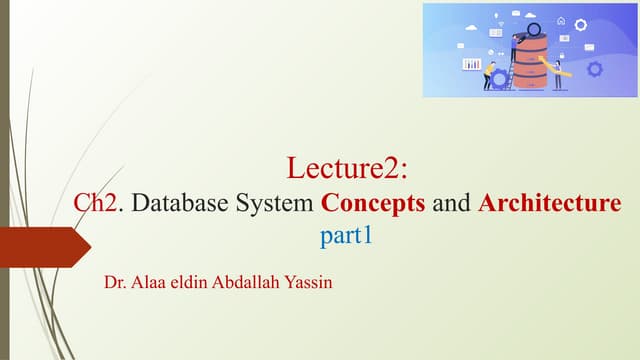 Lecture2:

Ch2. Database System Concepts and Architecture

part1

Dr. Alaa eldin Abdallah Yassin